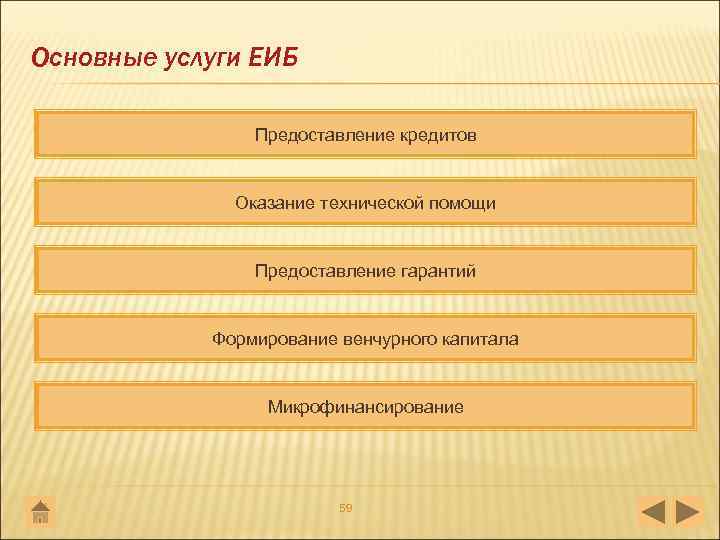 Основные услуги ЕИБ

Предоставление кредитов

Оказание технической помощи

Предоставление гарантий

Формирование венчурного капитала

Микрофинансирование

59